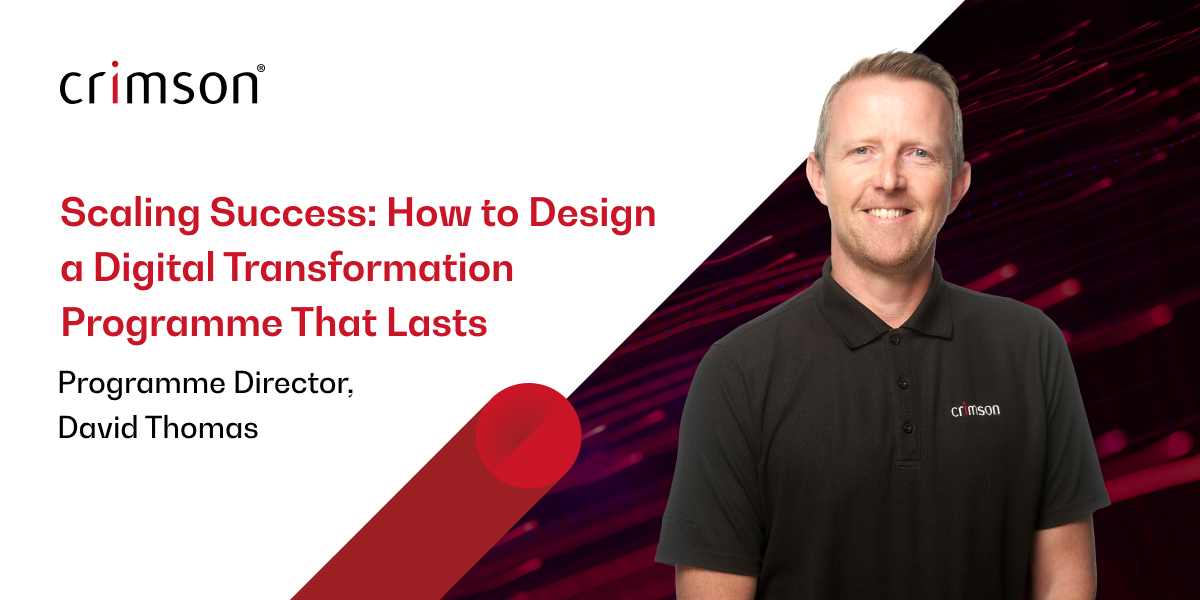 crimson®

Scaling Success: How to Design a Digital Transformation Programme That Lasts

Programme Director, David Thomas

crimson